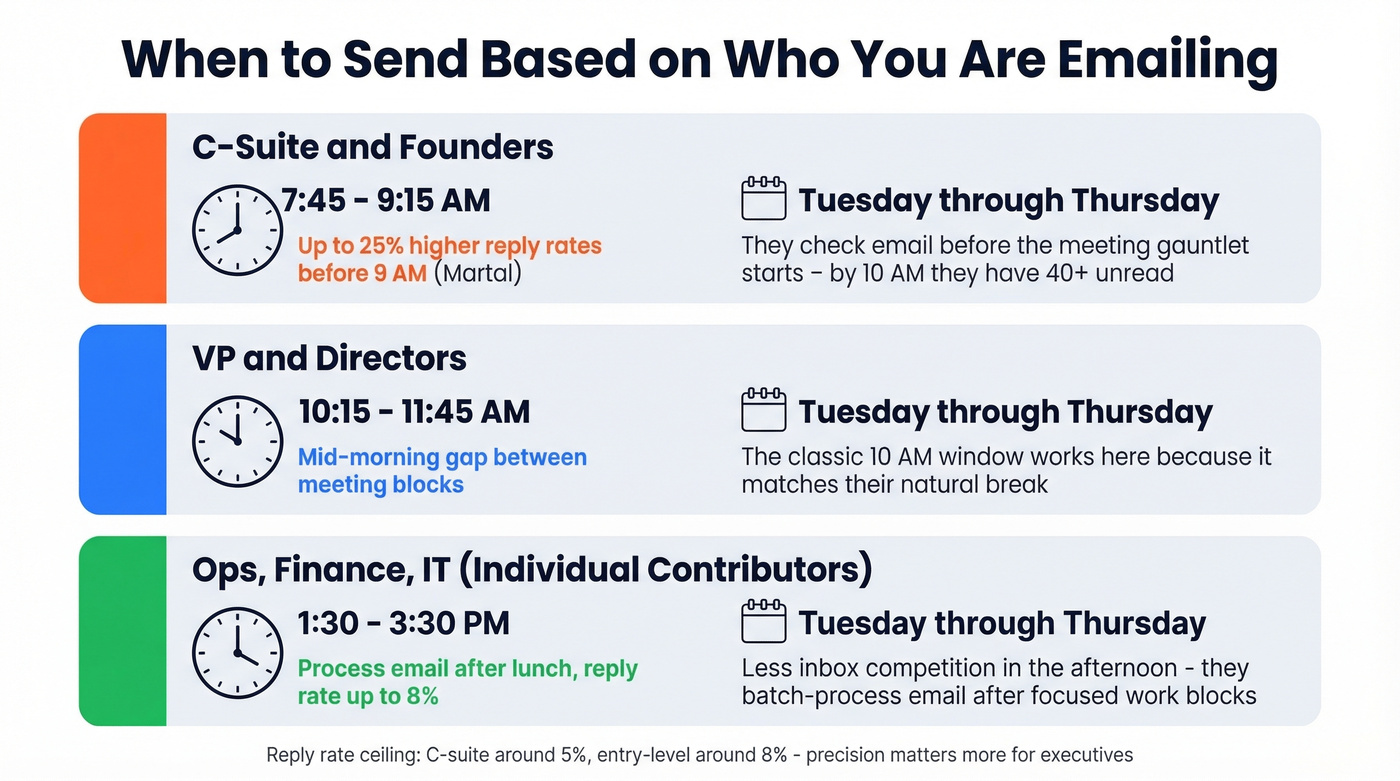 When to Send Based on Who You Are Emailing

C-Suite and Founders

7:45 - 9:15 AM

Up to 25% higher reply rates before 9 AM (Martal)

Tuesday through Thursday

They check email before the meeting gauntlet starts - by 10 AM they have 40+ unread

VP and Directors

10:15 - 11:45 AM

Mid-morning gap between meeting blocks

Tuesday through Thursday

The classic 10 AM window works here because it matches their natural break

Ops, Finance, IT (Individual Contributors)

1:30 - 3:30 PM

Process email after lunch, reply rate up to 8%

Tuesday through Thursday

Less inbox competition in the afternoon - they batch-process email after focused work blocks

Reply rate ceiling: C-suite around 5%, entry-level around 8% - precision matters more for executives